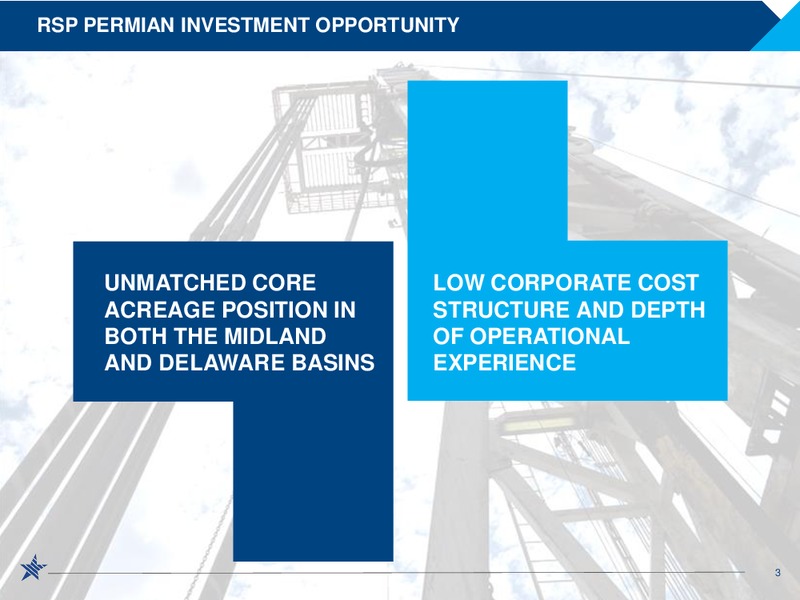 RSP PERMIAN INVESTMENT OPPORTUNITY

UNMATCHED CORE ACREAGE POSITION IN BOTH THE MIDLAND AND DELAWARE BASINS

LOW CORPORATE COST STRUCTURE AND DEPTH OF OPERATIONAL EXPERIENCE

3